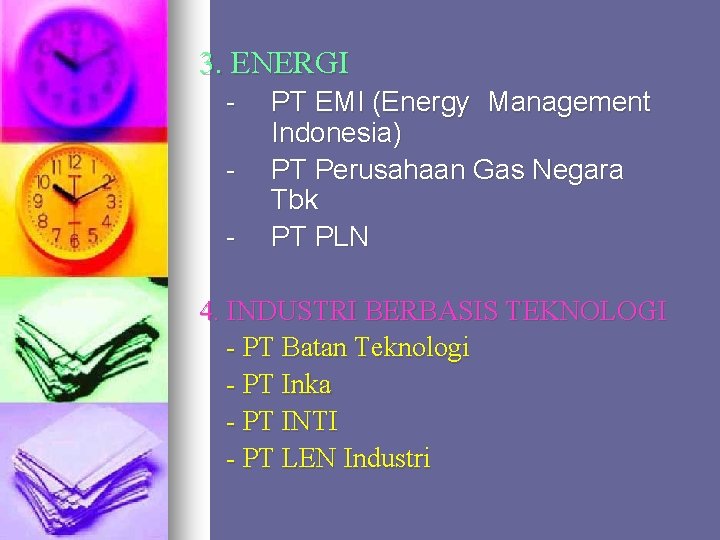 3. ENERGI
- PT EMI (Energy Management Indonesia)
- PT Perusahaan Gas Negara Tbk
- PT PLN

4. INDUSTRI BERBASIS TEKNOLOGI
- PT Batan Teknologi
- PT Inka
- PT INTI
- PT LEN Industri